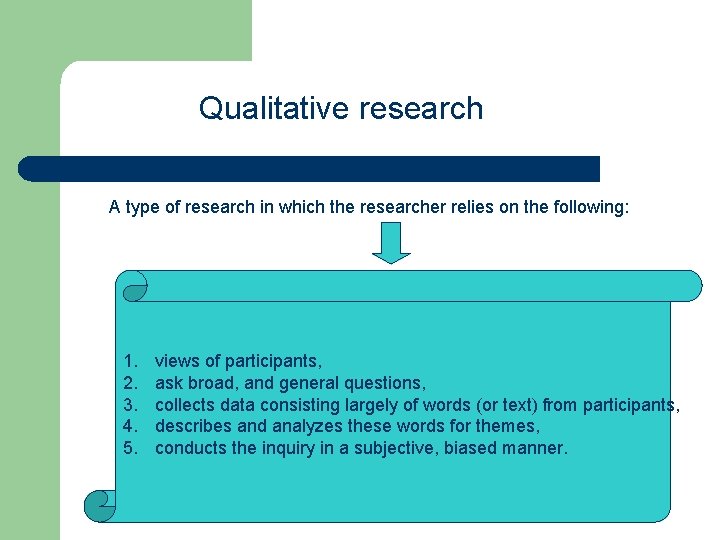 Qualitative research

A type of research in which the researcher relies on the following:

1. views of participants,
2. ask broad, and general questions,
3. collects data consisting largely of words (or text) from participants,
4. describes and analyzes these words for themes,
5. conducts the inquiry in a subjective, biased manner.